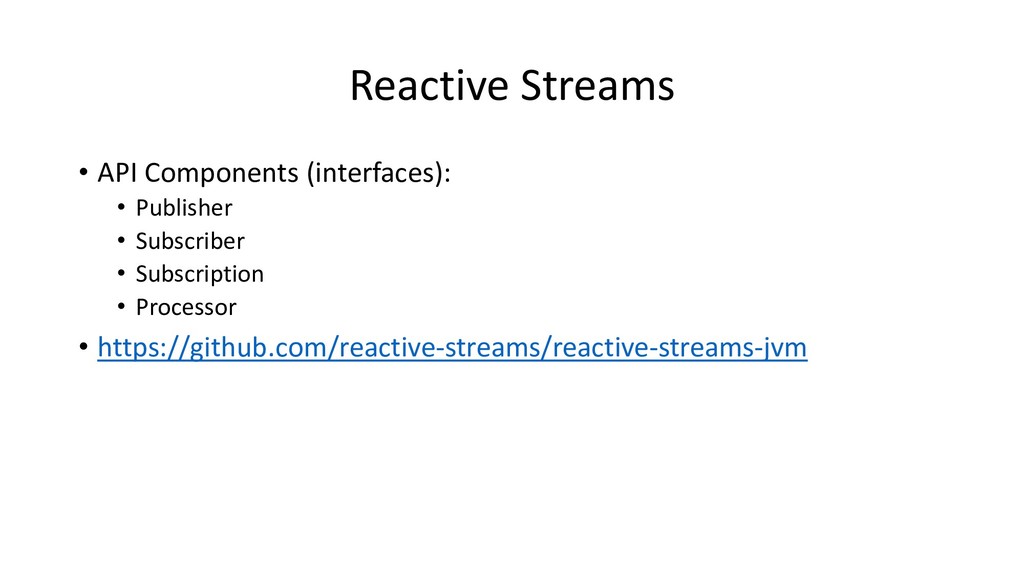 Reactive Streams

• API Components (interfaces):
  • Publisher
  • Subscriber
  • Subscription
  • Processor
• https://github.com/reactive-streams/reactive-streams-jvm